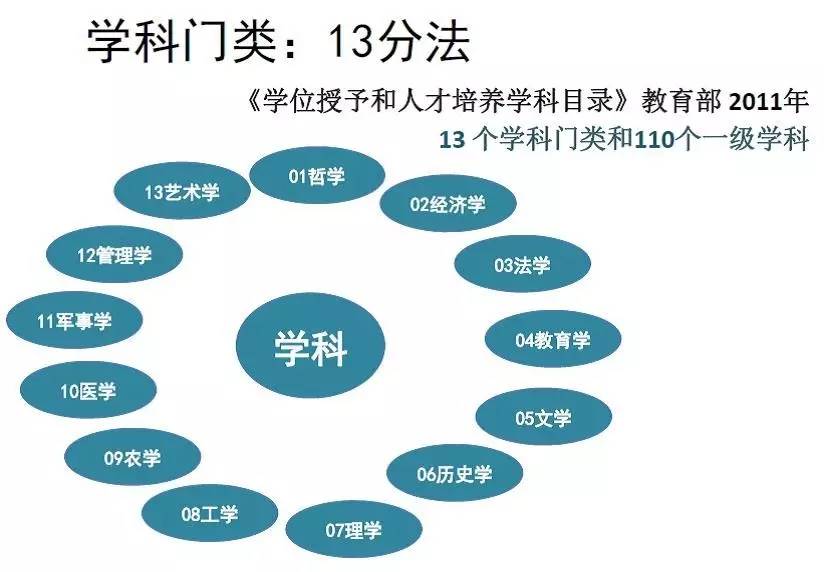 学科门类：13分法

《学位授予和人才培养学科目录》教育部 2011年
13 个学科门类和110个一级学科

学科

01哲学

02经济学

03法学

04教育学

05文学

06历史学

07理学

08工学

09农学

10医学

11军事学

12管理学

13艺术学